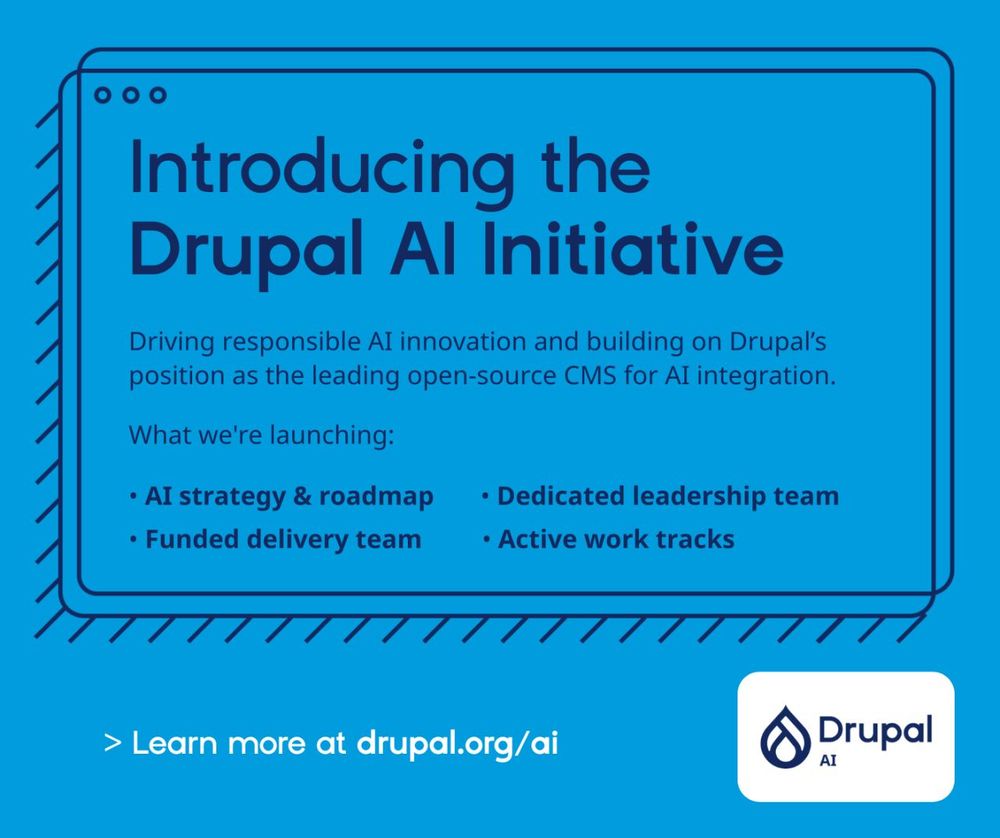 Introducing the Drupal AI Initiative

Driving responsible AI innovation and building on Drupal's position as the leading open-source CMS for AI integration.

What we're launching:

• AI strategy & roadmap
• Funded delivery team

• Dedicated leadership team
• Active work tracks

> Learn more at drupal.org/ai

Drupal
AI